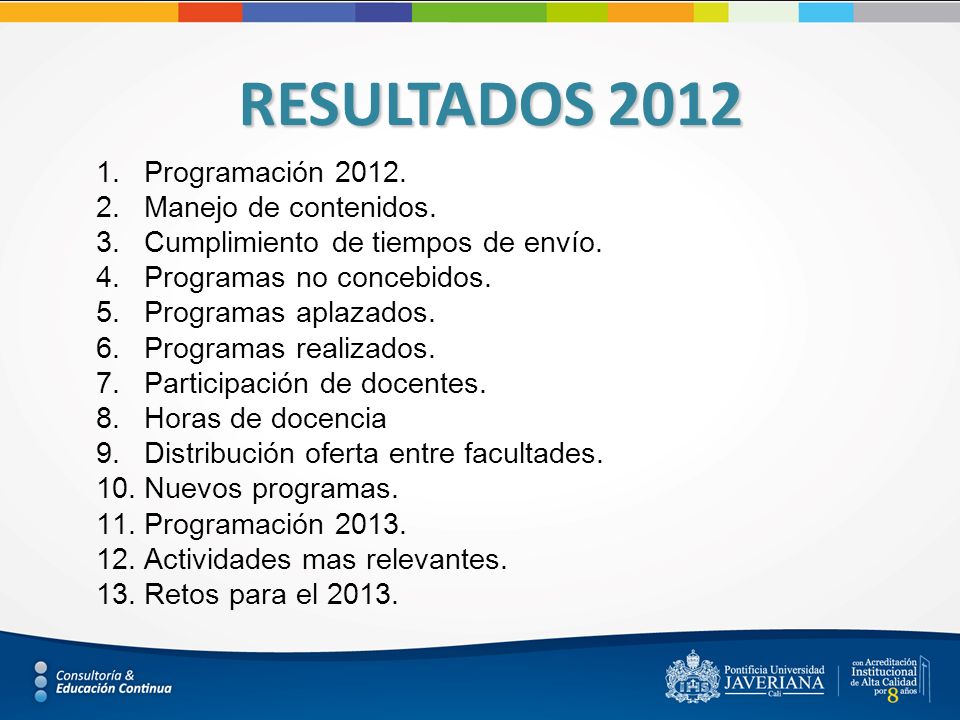 RESULTADOS 2012

1. Programación 2012.
2. Manejo de contenidos.
3. Cumplimiento de tiempos de envío.
4. Programas no concebidos.
5. Programas aplazados.
6. Programas realizados.
7. Participación de docentes.
8. Horas de docencia
9. Distribución oferta entre facultades.
10. Nuevos programas.
11. Programación 2013.
12. Actividades mas relevantes.
13. Retos para el 2013.

Consultoría & Educación Continua

Pontificia Universidad JAVERIANA Cali

con Acreditación Institucional de Alta Calidad por 8 años